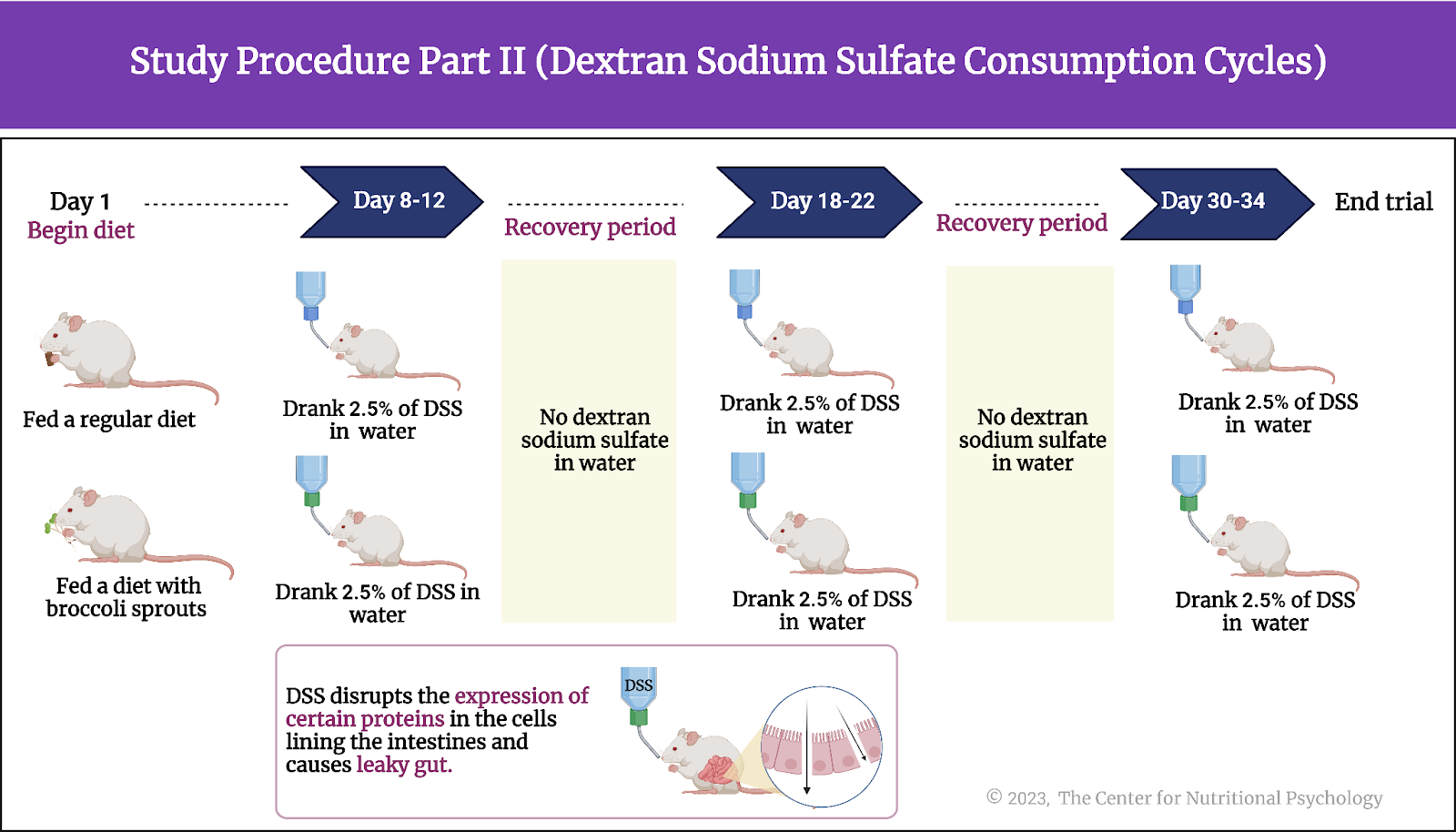 Study Procedure Part II (Dextran Sodium Sulfate Consumption Cycles)

Day 1
Begin diet

Day 8-12

Recovery period

Day 18-22

Recovery period

Day 30-34

End trial

Fed a regular diet

Drank 2.5% of DSS in water

No dextran sodium sulfate in water

Drank 2.5% of DSS in water

No dextran sodium sulfate in water

Drank 2.5% of DSS in water

Fed a diet with broccoli sprouts

Drank 2.5% of DSS in water

Drank 2.5% of DSS in water

Drank 2.5% of DSS in water

DSS disrupts the expression of certain proteins in the cells lining the intestines and causes leaky gut.

DSS

© 2023, The Center for Nutritional Psychology